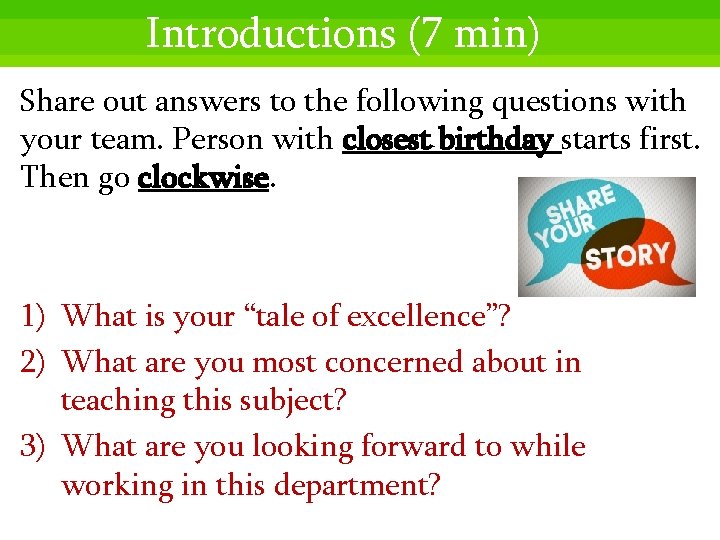 Introductions (7 min)

Share out answers to the following questions with your team. Person with closest birthday starts first. Then go clockwise.

SHARE YOUR STORY

1) What is your “tale of excellence”?
2) What are you most concerned about in teaching this subject?
3) What are you looking forward to while working in this department?